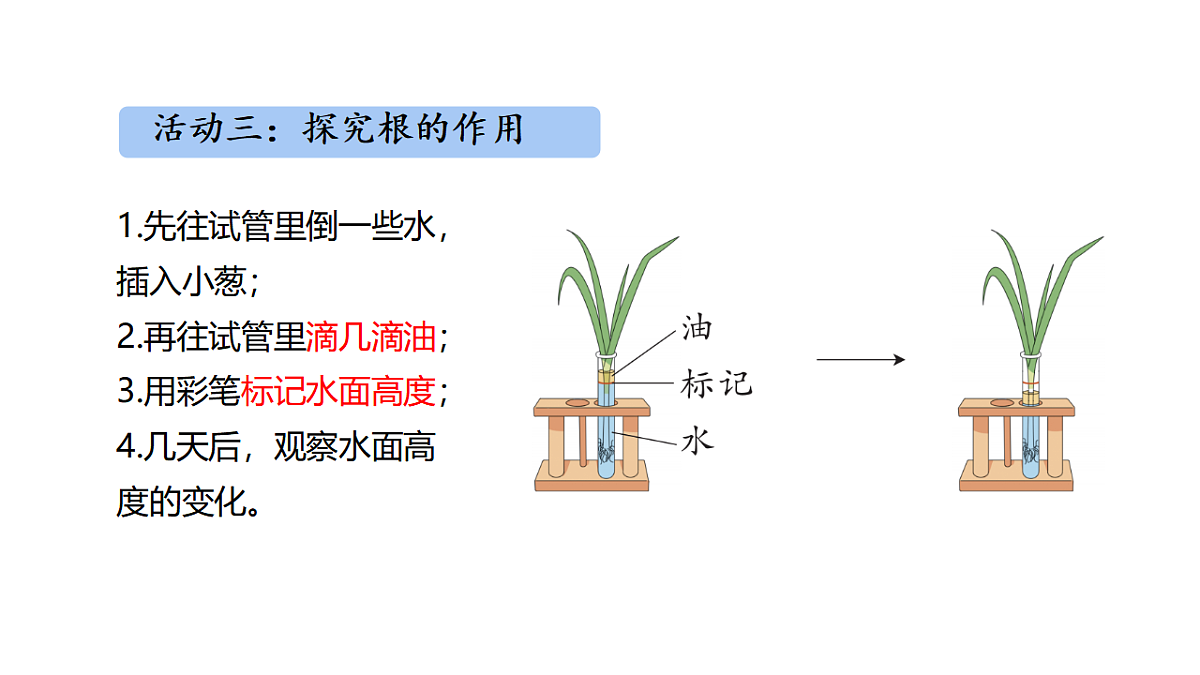 活动三：探究根的作用

1.先往试管里倒一些水，插入小葱；
2.再往试管里滴几滴油；
3.用彩笔标记水面高度；
4.几天后，观察水面高度的变化。

油
标记
水